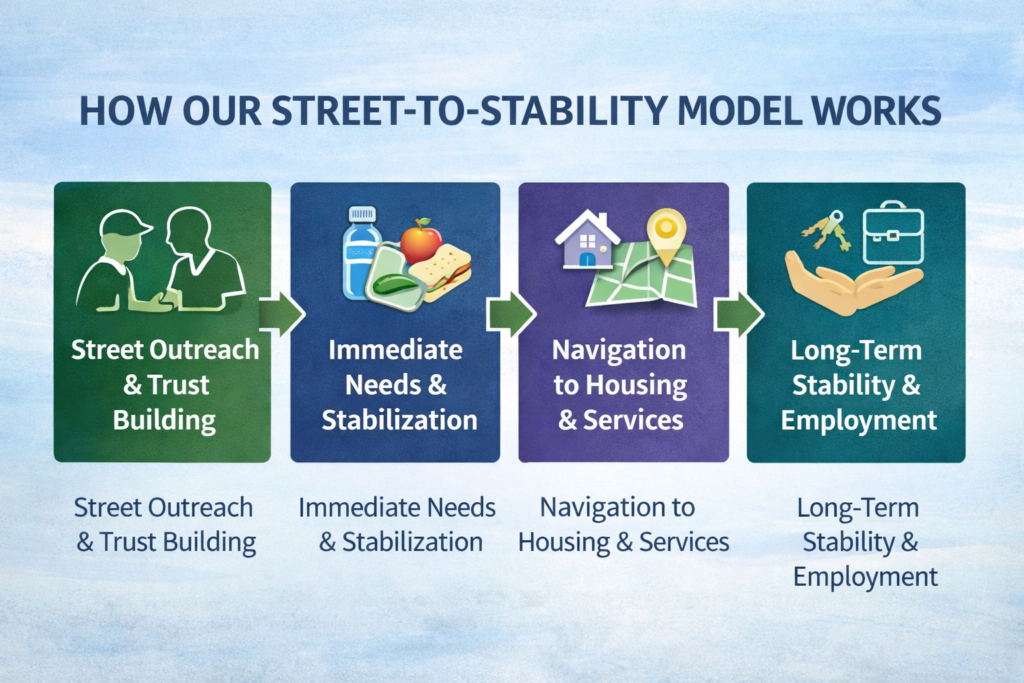 HOW OUR STREET-TO-STABILITY MODEL WORKS

Street Outreach & Trust Building

Immediate Needs & Stabilization

Navigation to Housing & Services

Long-Term Stability & Employment

Street Outreach & Trust Building

Immediate Needs & Stabilization

Navigation to Housing & Services

Long-Term Stability & Employment